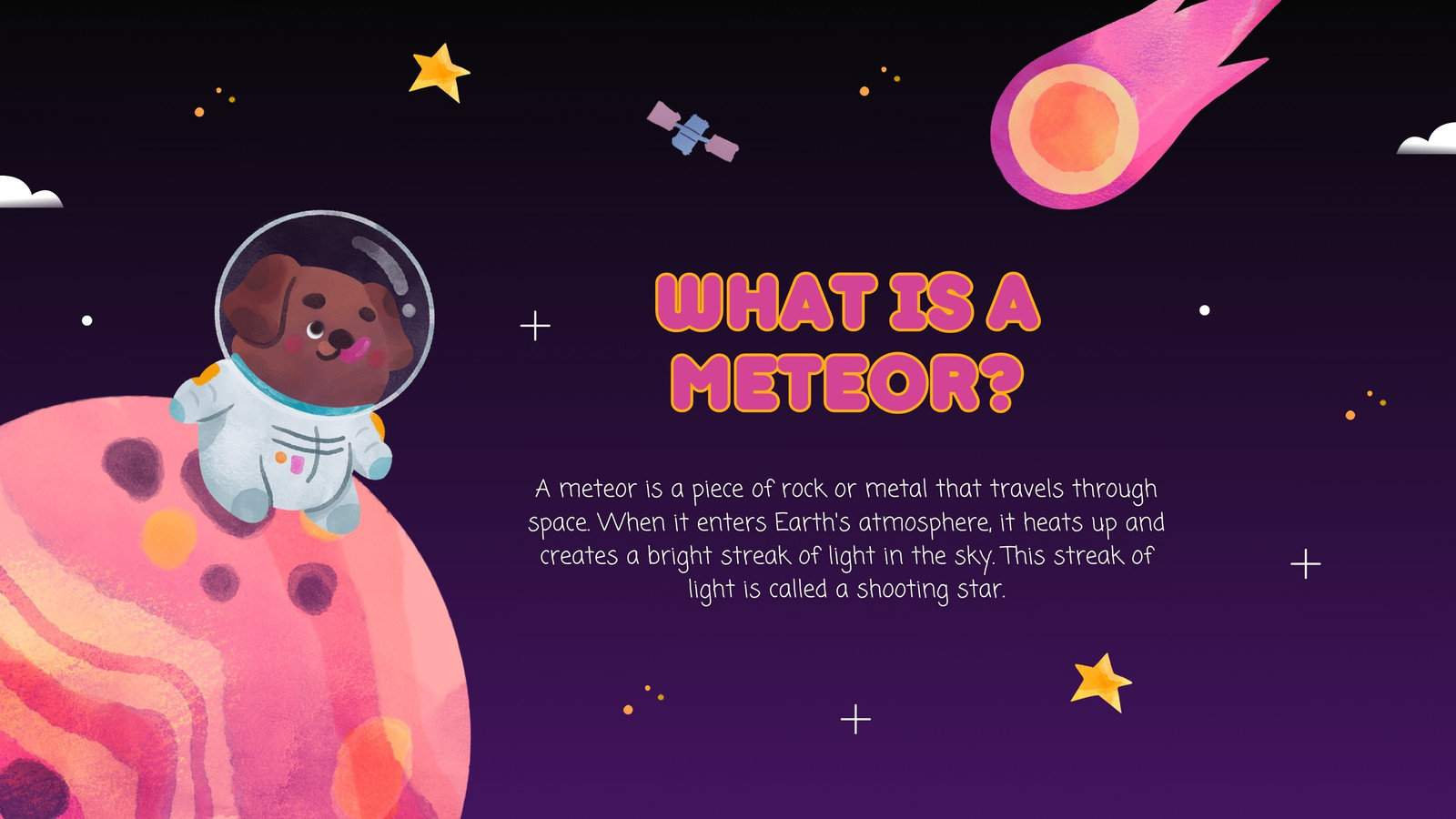 WHAT IS A METEOR?

A meteor is a piece of rock or metal that travels through space. When it enters Earth's atmosphere, it heats up and creates a bright streak of light in the sky. This streak of light is called a shooting star.